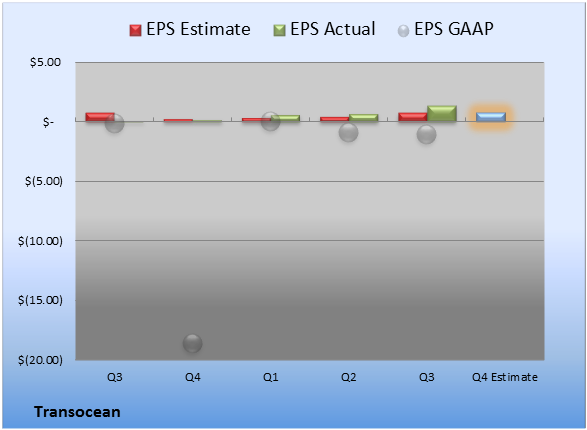 EPS Estimate EPS Actual EPS GAAP

$5.00
$-
$(5.00)
$(10.00)
$(15.00)
$(20.00)

Q3 Q4 Q1 Q2 Q3 Q4 Estimate

Transocean